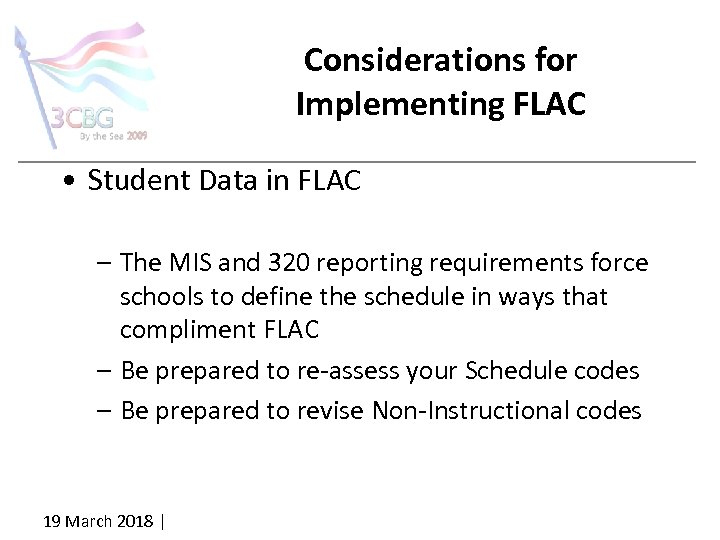 3CBG
By the Sea 2009

Considerations for Implementing FLAC

• Student Data in FLAC

– The MIS and 320 reporting requirements force schools to define the schedule in ways that compliment FLAC
– Be prepared to re-assess your Schedule codes
– Be prepared to revise Non-Instructional codes

19 March 2018 |